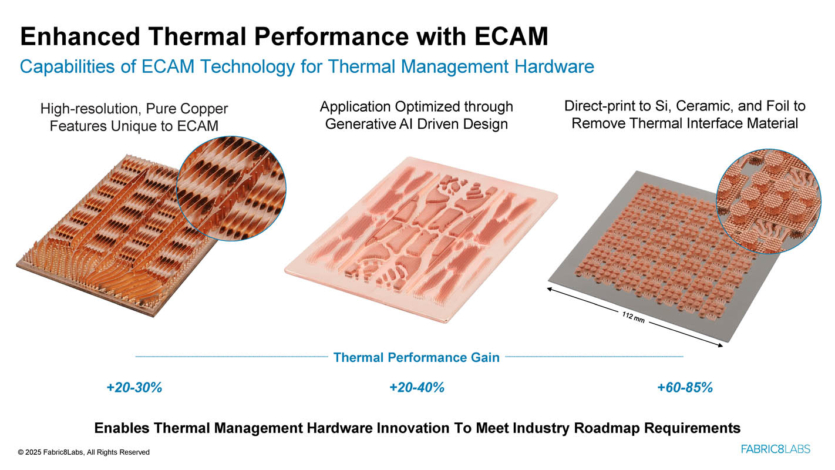 Enhanced Thermal Performance with ECAM

Capabilities of ECAM Technology for Thermal Management Hardware

High-resolution, Pure Copper Features Unique to ECAM

Application Optimized through Generative AI Driven Design

Direct-print to Si, Ceramic, and Foil to Remove Thermal Interface Material

112 mm

Thermal Performance Gain

+20-30%

+20-40%

+60-85%

Enables Thermal Management Hardware Innovation To Meet Industry Roadmap Requirements

© 2025 Fabric8Labs, All Rights Reserved

FABRIC8LABS